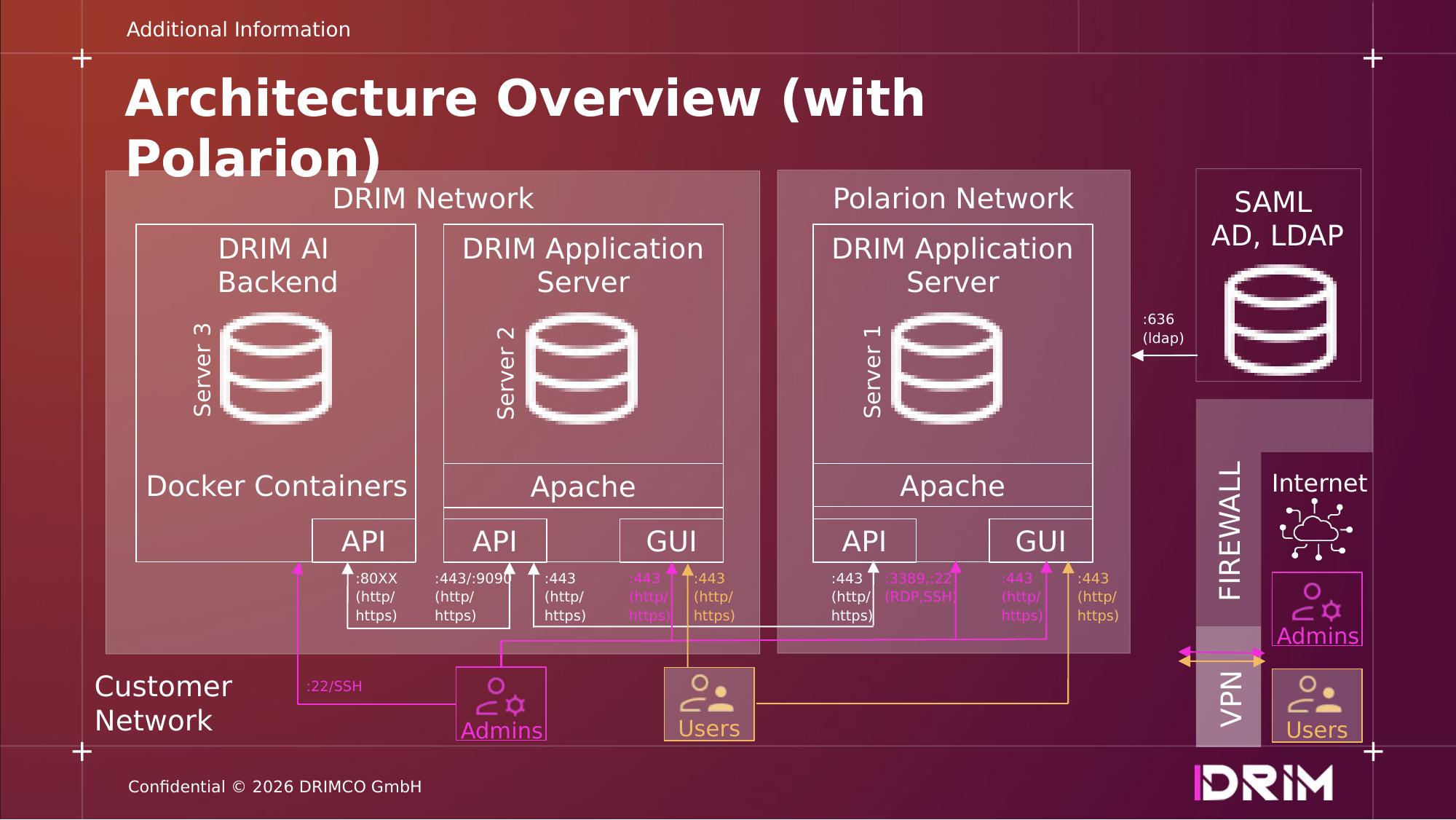 Additional Information

Architecture Overview (with Polarion)

DRIM Network

DRIM AI Backend

Server 3

Docker Containers

API

DRIM Application Server

Server 2

Apache

API

GUI

Polarion Network

DRIM Application Server

Server 1

Apache

API

GUI

SAML AD, LDAP

:636 (ldap)

FIREWALL

Internet

Admins

VPN

Users

:80XX (http/ https)

:443/:9090 (http/ https)

:443 (http/ https)

:443 (http/ https)

:443 (http/ https)

:443 (http/ https)

:3389,:22 (RDP,SSH)

:443 (http/ https)

:443 (http/ https)

Customer Network

:22/SSH

Admins

Users

Confidential © 2026 DRIMCO GmbH

DRIM